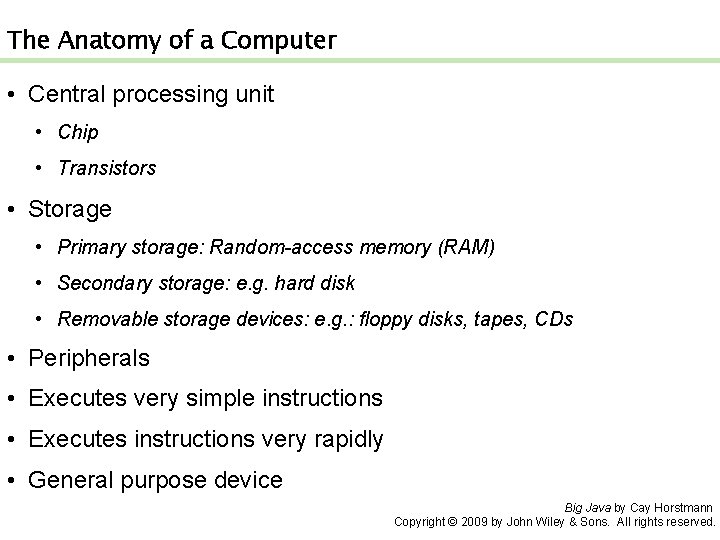 The Anatomy of a Computer

• Central processing unit
  • Chip
  • Transistors
• Storage
  • Primary storage: Random-access memory (RAM)
  • Secondary storage: e.g. hard disk
  • Removable storage devices: e.g.: floppy disks, tapes, CDs
• Peripherals
• Executes very simple instructions
• Executes instructions very rapidly
• General purpose device

Big Java by Cay Horstmann
Copyright © 2009 by John Wiley & Sons. All rights reserved.